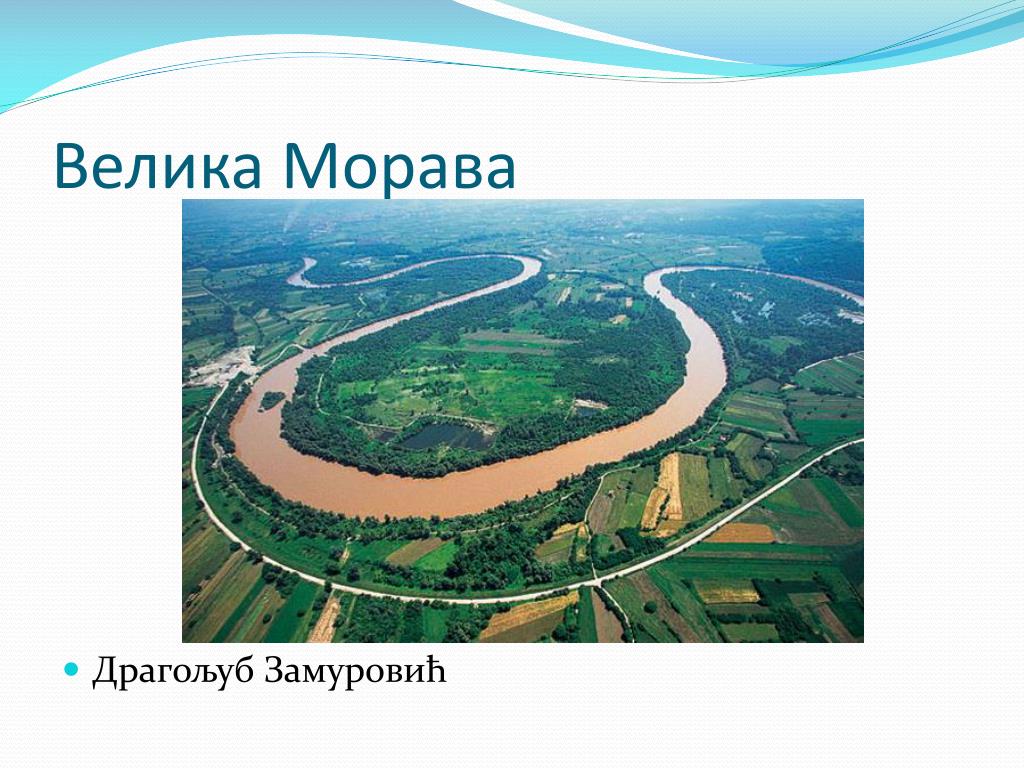 Велика Морава

Драгољуб Замуровић